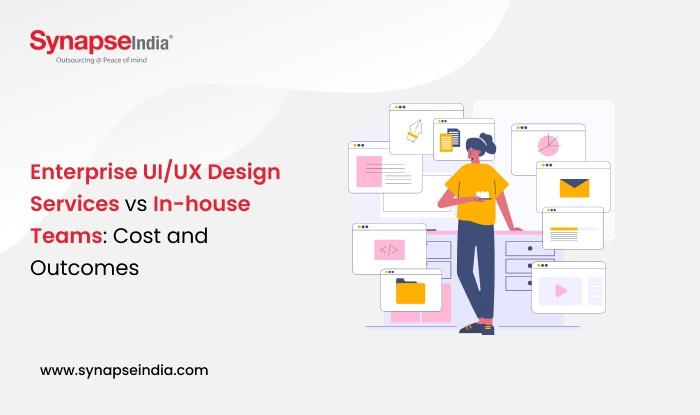 SynapseIndia®
Outsourcing @ Peace of mind

Enterprise UI/UX Design Services vs In-house Teams: Cost and Outcomes

</>

www.synapseindia.com